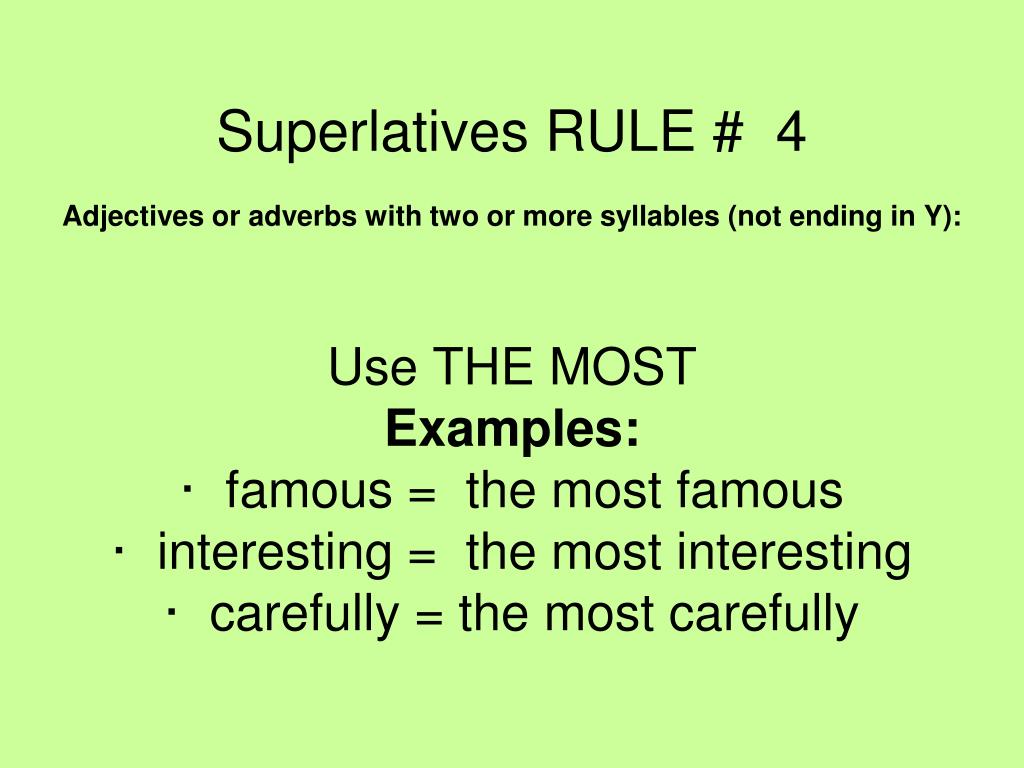 Superlatives RULE # 4

Adjectives or adverbs with two or more syllables (not ending in Y):

Use THE MOST
Examples:
· famous = the most famous
· interesting = the most interesting
· carefully = the most carefully